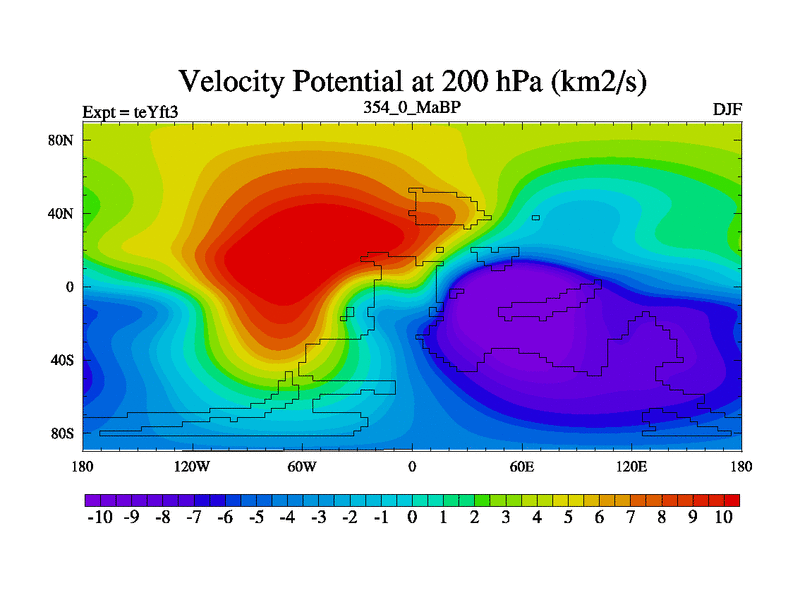 Velocity Potential at 200 hPa (km2/s)

Expt = teYft3
354_0_MaBP
DJF

80N
40N
0
40S
80S

180 120W 60W 0 60E 120E 180

-10 -9 -8 -7 -6 -5 -4 -3 -2 -1 0 1 2 3 4 5 6 7 8 9 10